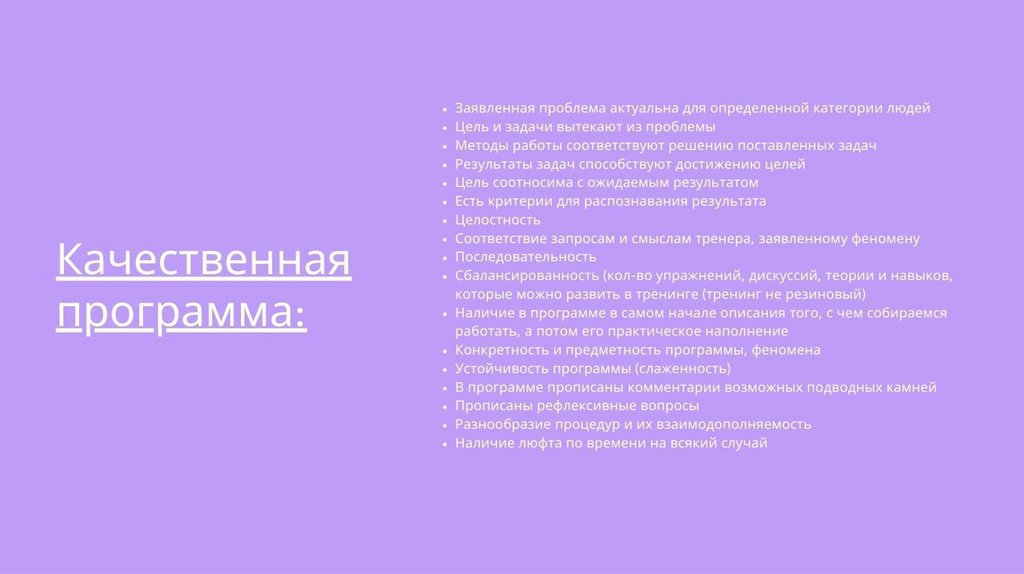 Качественная программа:

• Заявленная проблема актуальна для определенной категории людей
• Цель и задачи вытекают из проблемы
• Методы работы соответствуют решению поставленных задач
• Результаты задач способствуют достижению целей
• Цель соотносима с ожидаемым результатом
• Есть критерии для распознавания результата
• Целостность
• Соответствие запросам и смыслам тренера, заявленному феномену
• Последовательность
• Сбалансированность (кол-во упражнений, дискуссий, теории и навыков, которые можно развить в тренинге (тренинг не резиновый)
• Наличие в программе в самом начале описания того, с чем собираемся работать, а потом его практическое наполнение
• Конкретность и предметность программы, феномена
• Устойчивость программы (слаженность)
• В программе прописаны комментарии возможных подводных камней
• Прописаны рефлексивные вопросы
• Разнообразие процедур и их взаимодополняемость
• Наличие люфта по времени на всякий случай